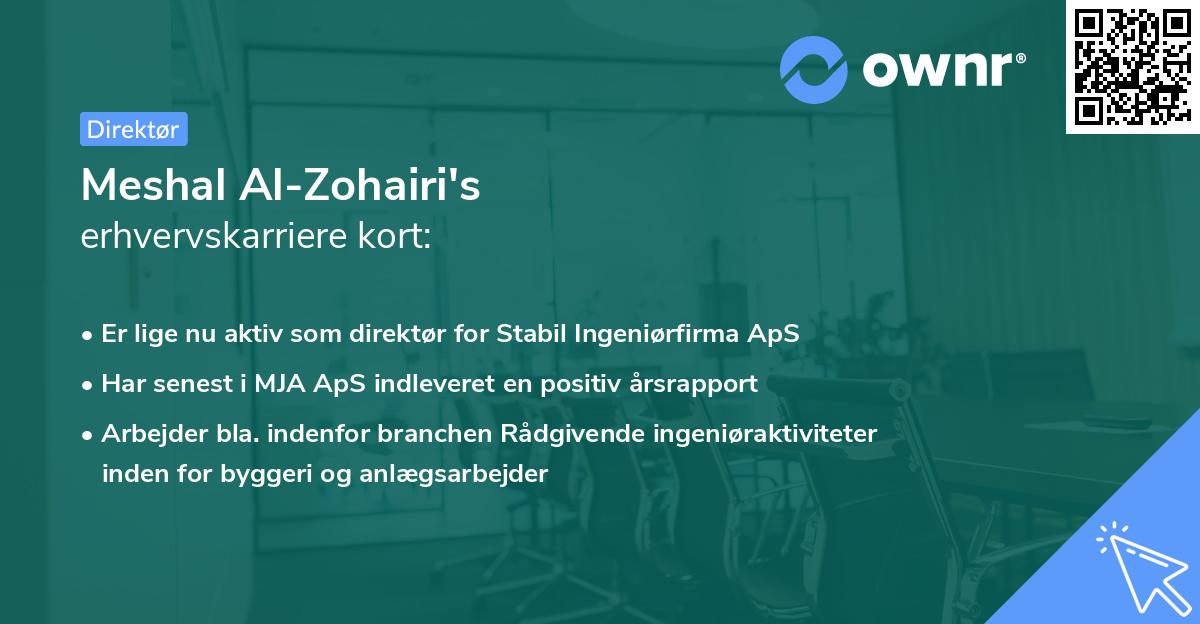 ownr®

Direktør

Meshal Al-Zohairi's
erhvervskarriere kort:

• Er lige nu aktiv som direktør for Stabil Ingeniørfirma ApS
• Har senest i MJA ApS indleveret en positiv årsrapport
• Arbejder bla. indenfor branchen Rådgivende ingeniøraktiviteter inden for byggeri og anlægsarbejder